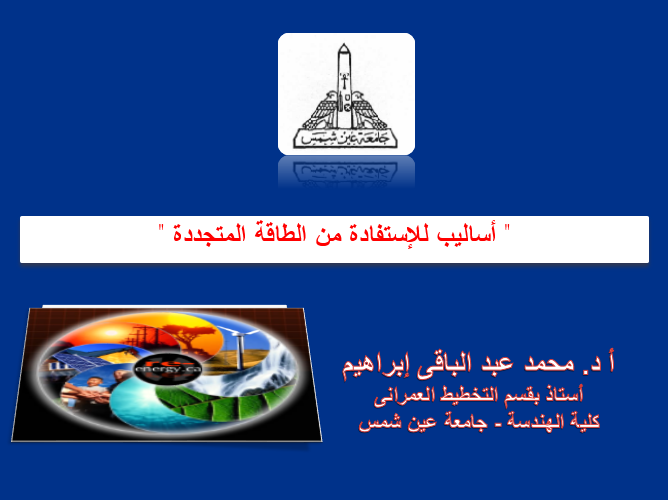 جامعة عين شمس

" أساليب للإستفادة من الطاقة المتجددة "

energy.ca

أ د. محمد عبد الباقى إبراهيم
أستاذ بقسم التخطيط العمرانى
كلية الهندسة - جامعة عين شمس